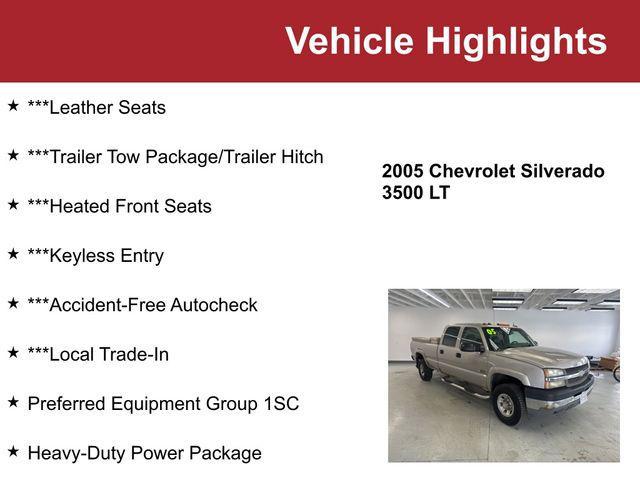 Vehicle Highlights

★ ***Leather Seats

★ ***Trailer Tow Package/Trailer Hitch

★ ***Heated Front Seats

★ ***Keyless Entry

★ ***Accident-Free Autocheck

★ ***Local Trade-In

★ Preferred Equipment Group 1SC

★ Heavy-Duty Power Package

2005 Chevrolet Silverado 3500 LT

05